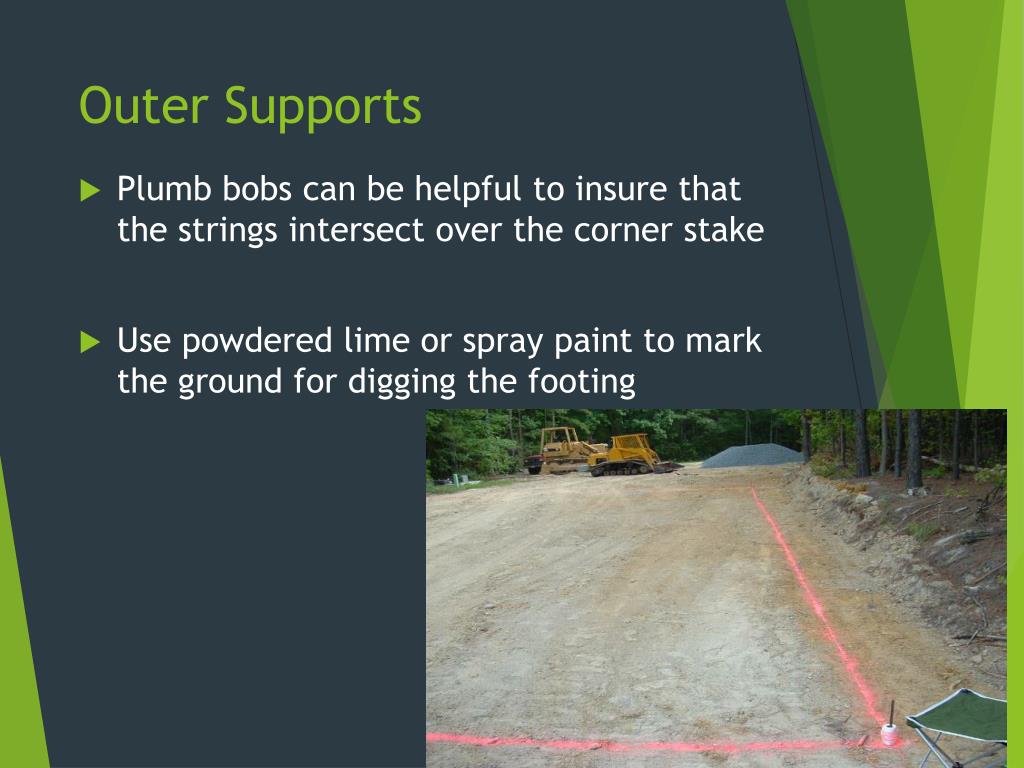 Outer Supports

Plumb bobs can be helpful to insure that the strings intersect over the corner stake

Use powdered lime or spray paint to mark the ground for digging the footing